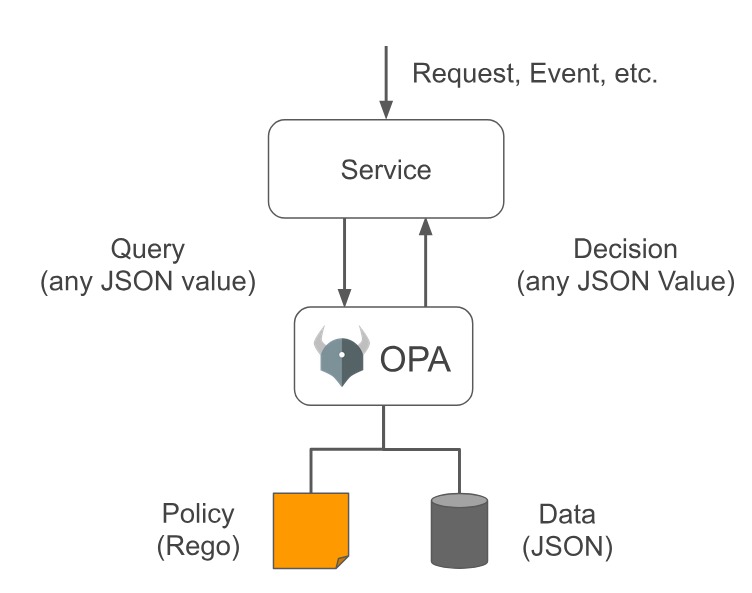 Request, Event, etc.

Service

Query
(any JSON value)

Decision
(any JSON Value)

OPA

Policy
(Rego)

Data
(JSON)